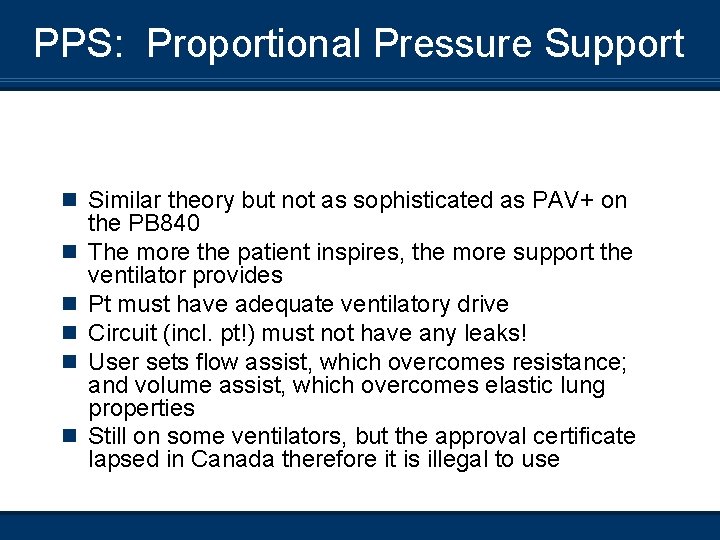 PPS: Proportional Pressure Support

- Similar theory but not as sophisticated as PAV+ on the PB840
- The more the patient inspires, the more support the ventilator provides
- Pt must have adequate ventilatory drive
- Circuit (incl. pt!) must not have any leaks!
- User sets flow assist, which overcomes resistance; and volume assist, which overcomes elastic lung properties
- Still on some ventilators, but the approval certificate lapsed in Canada therefore it is illegal to use